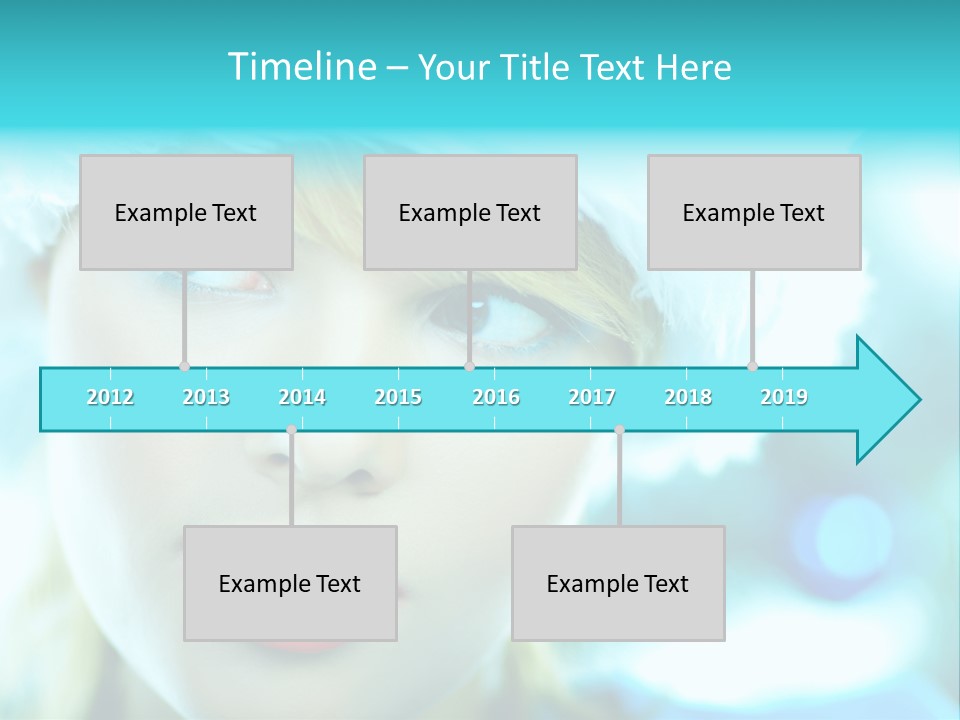 Timeline – Your Title Text Here

Example Text

Example Text

Example Text

2012 2013 2014 2015 2016 2017 2018 2019

Example Text

Example Text